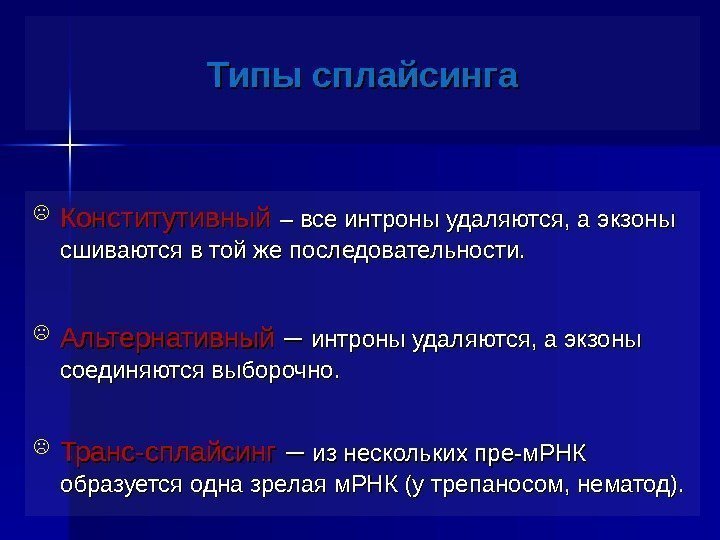 Типы сплайсинга

☹ Конститутивный – все интроны удаляются, а экзоны сшиваются в той же последовательности.

☹ Альтернативный – интроны удаляются, а экзоны соединяются выборочно.

☹ Транс-сплайсинг – из нескольких пре-мРНК образуется одна зрелая мРНК (у трепаносом, нематод).